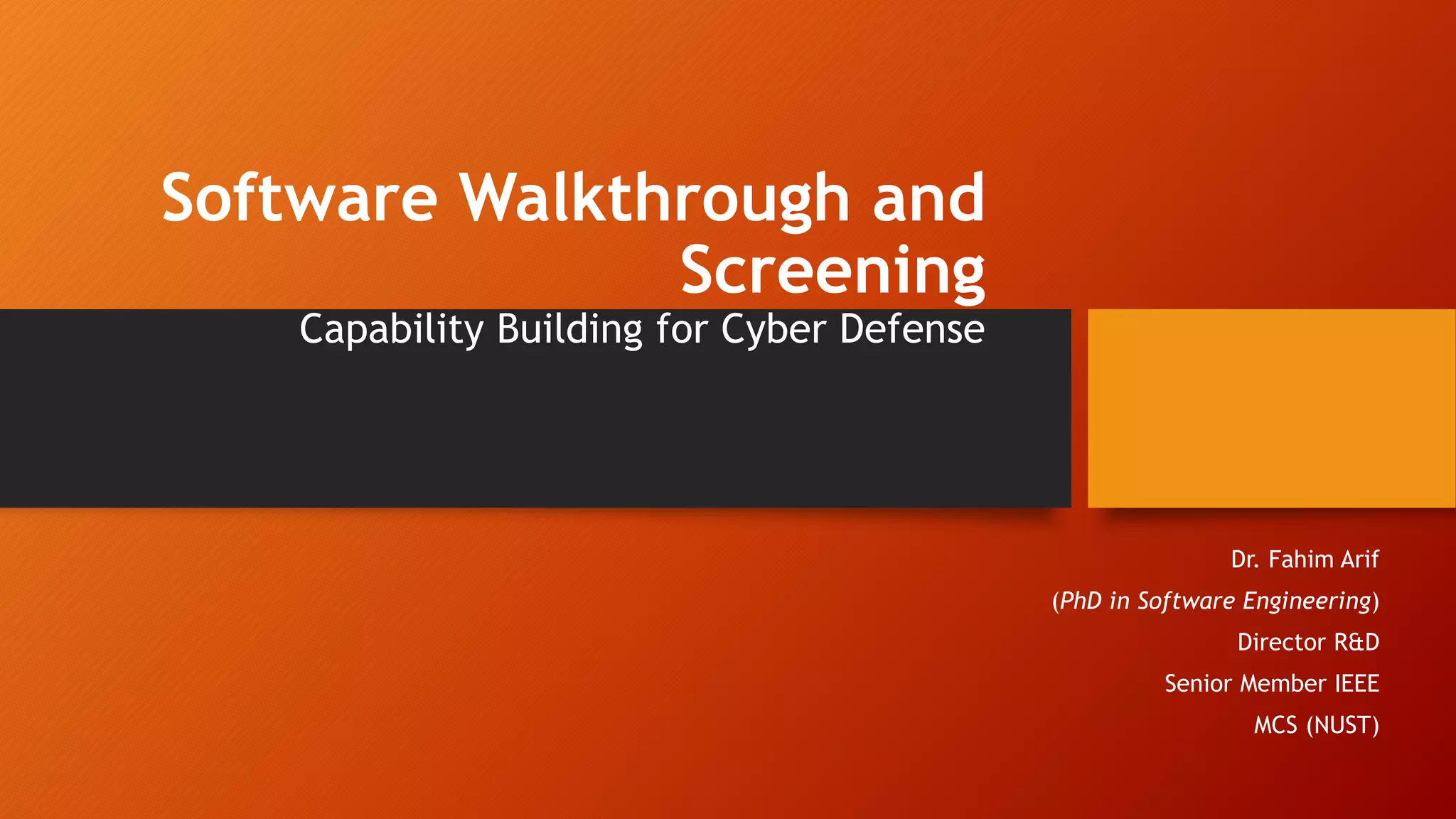 Software Walkthrough and Screening

Capability Building for Cyber Defense

Dr. Fahim Arif

(PhD in Software Engineering)

Director R&D

Senior Member IEEE

MCS (NUST)